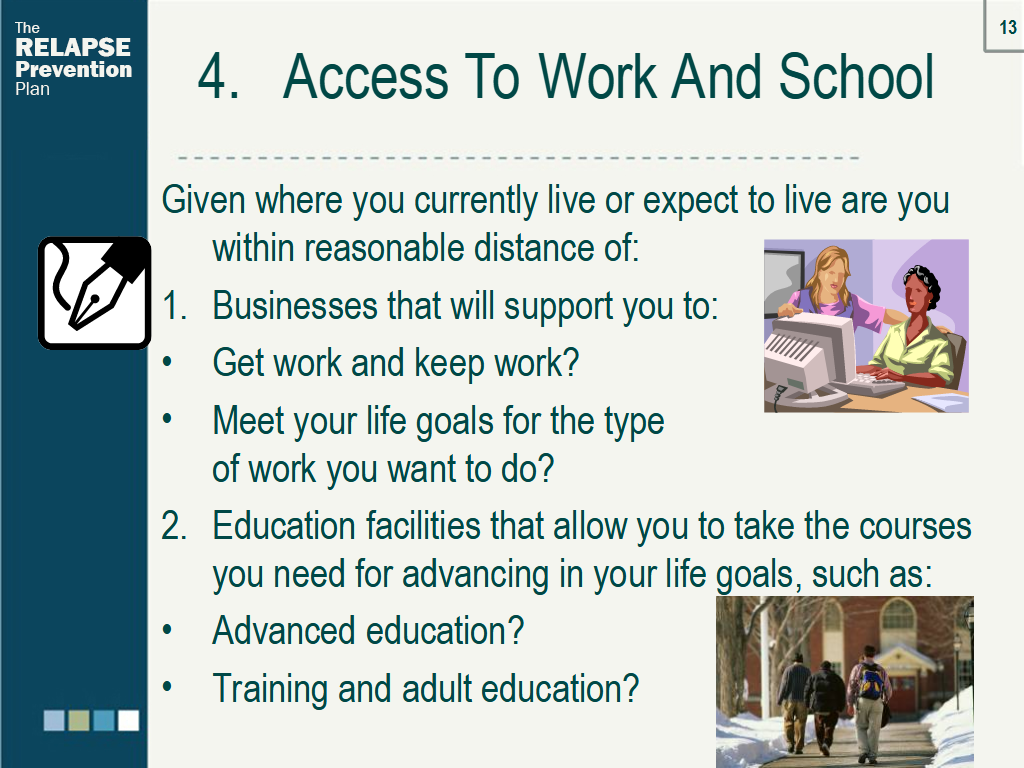 The
RELAPSE
Prevention
Plan

13

4. Access To Work And School

Given where you currently live or expect to live are you within reasonable distance of:

1. Businesses that will support you to:
• Get work and keep work?
• Meet your life goals for the type of work you want to do?
2. Education facilities that allow you to take the courses you need for advancing in your life goals, such as:
• Advanced education?
• Training and adult education?